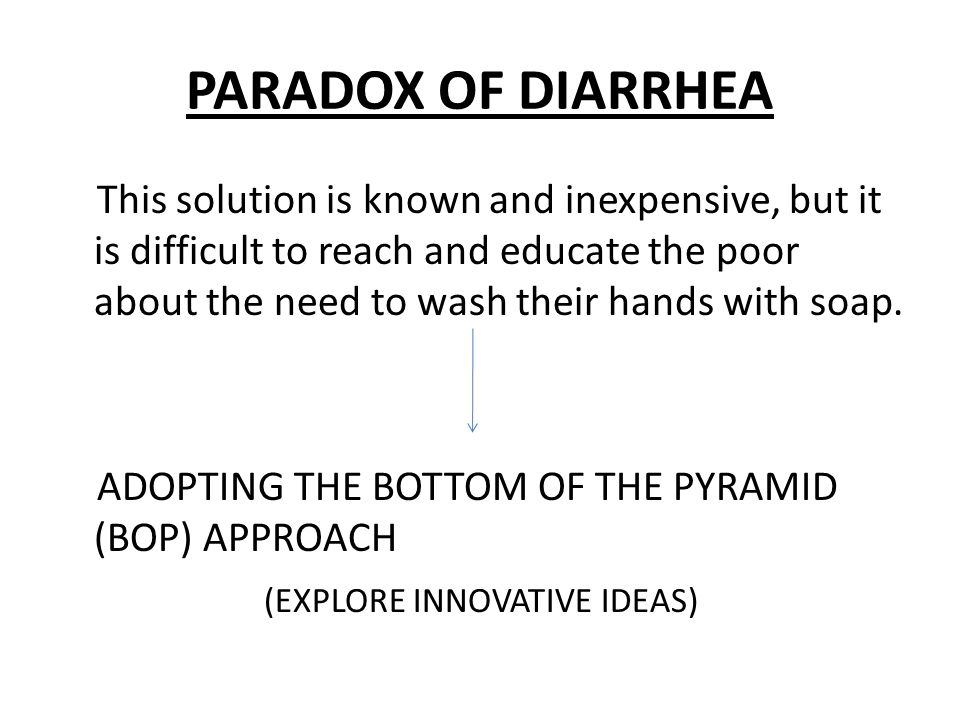 PARADOX OF DIARRHEA

This solution is known and inexpensive, but it is difficult to reach and educate the poor about the need to wash their hands with soap.

ADOPTING THE BOTTOM OF THE PYRAMID (BOP) APPROACH

(EXPLORE INNOVATIVE IDEAS)